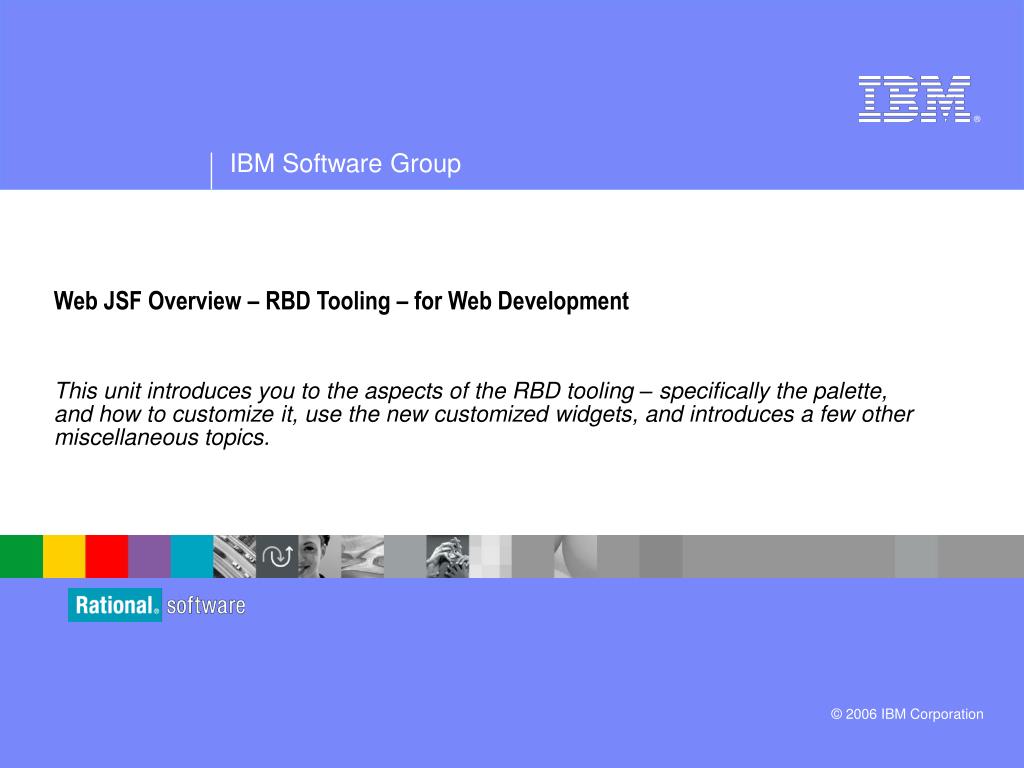 IBM®

IBM Software Group

Web JSF Overview – RBD Tooling – for Web Development

This unit introduces you to the aspects of the RBD tooling – specifically the palette, and how to customize it, use the new customized widgets, and introduces a few other miscellaneous topics.

Rational® software

© 2006 IBM Corporation